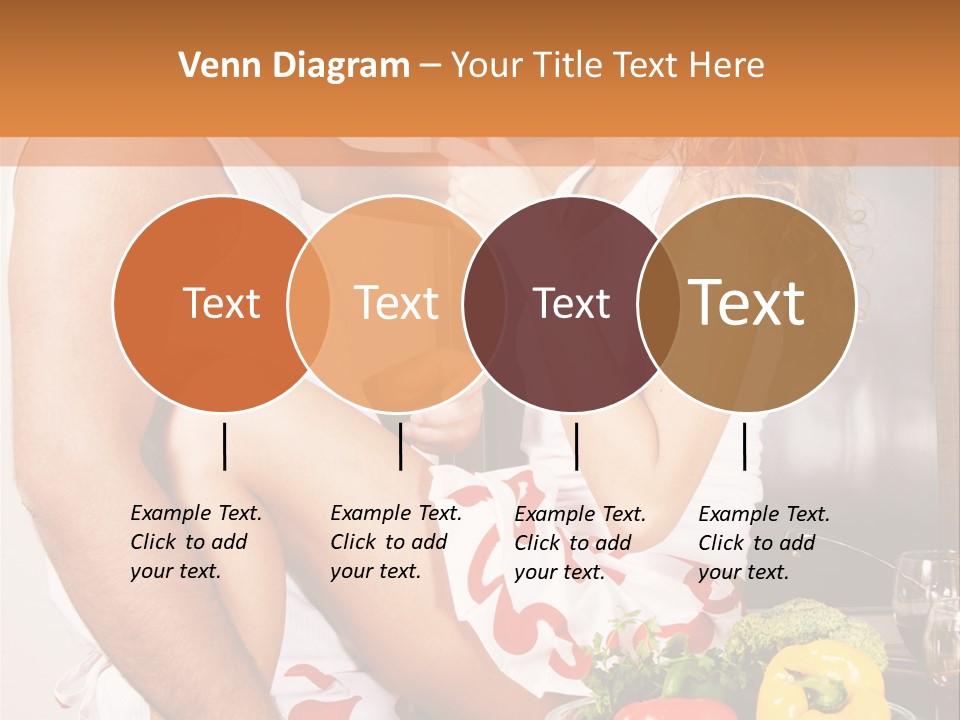 Venn Diagram – Your Title Text Here

Text

Text

Text

Text

Example Text. Click to add your text.

Example Text. Click to add your text.

Example Text. Click to add your text.

Example Text. Click to add your text.